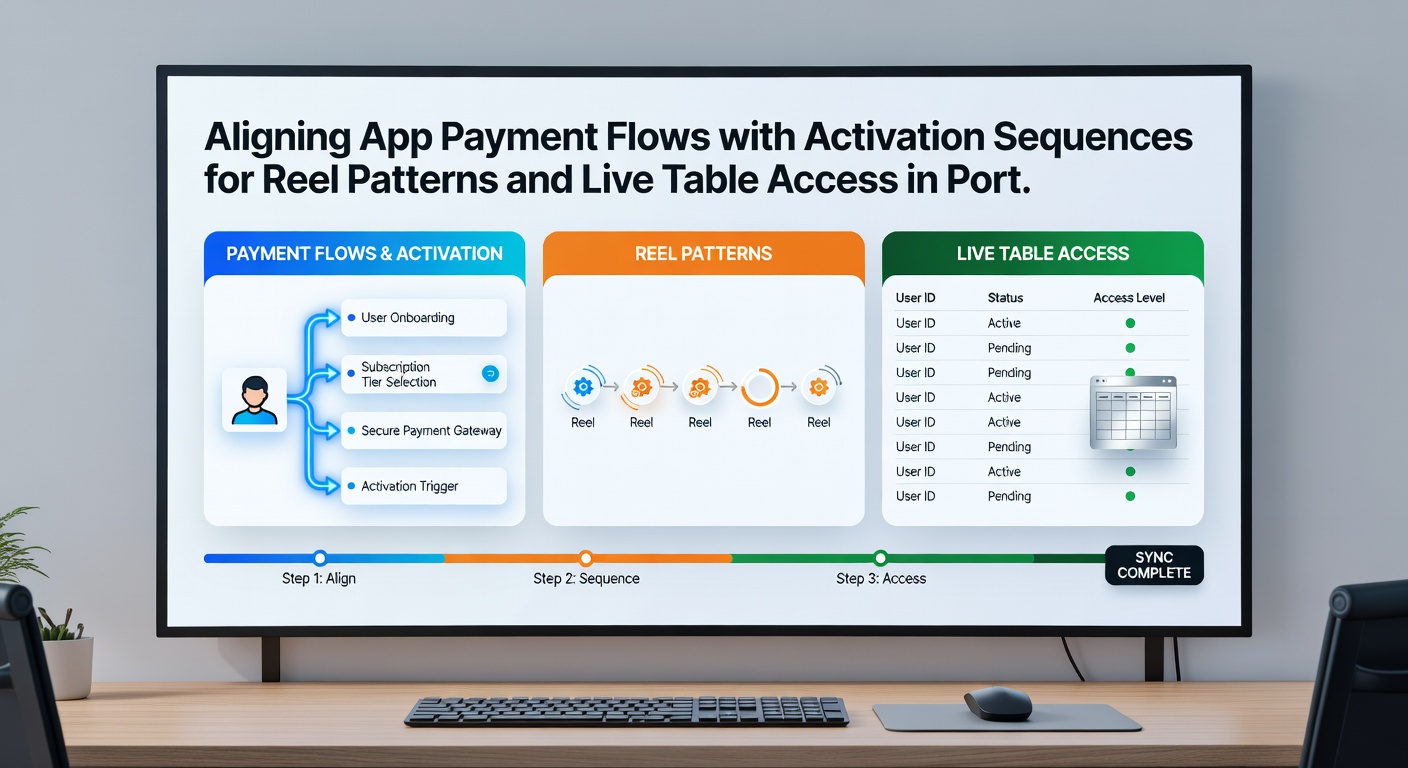 Aligning App Payment Flows with Activation Sequences for Reel Patterns and Live Table Access in Port.

PAYMENT FLOWS & ACTIVATION

User Onboarding

Subscription Tier Selection

Secure Payment Gateway

Activation Trigger

REEL PATTERNS

Reel Reel Reel Reel Reel

LIVE TABLE ACCESS

| User ID | Status | Access Level |
|---|---|---|
| User ID | Active | |
| User ID | Pending | |
| User ID | Pending | |
| User ID | Active | |
| User ID | Active | |
| User ID | Pending | |
| User ID | Active | |
| User ID | Pending | |

Step 1: Align

Step 2: Sequence

Step 3: Access

SYNC COMPLETE